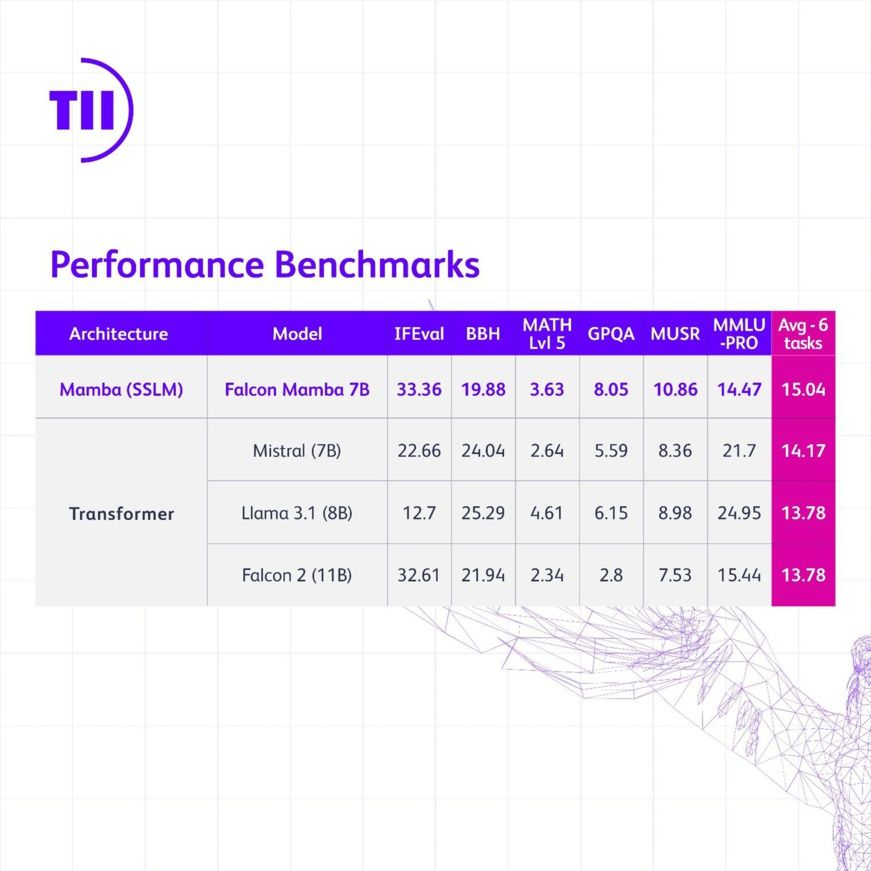 TII

Performance Benchmarks

| Architecture | Model | IFEval | BBH | MATH Lvl 5 | GPQA | MUSR | MMLU -PRO | Avg - 6 tasks |
|---|---|---|---|---|---|---|---|---|
| Mamba (SSLM) | Falcon Mamba 7B | 33.36 | 19.88 | 3.63 | 8.05 | 10.86 | 14.47 | 15.04 |
| Transformer | Mistral (7B) | 22.66 | 24.04 | 2.64 | 5.59 | 8.36 | 21.7 | 14.17 |
| | Llama 3.1 (8B) | 12.7 | 25.29 | 4.61 | 6.15 | 8.98 | 24.95 | 13.78 |
| | Falcon 2 (11B) | 32.61 | 21.94 | 2.34 | 2.8 | 7.53 | 15.44 | 13.78 |